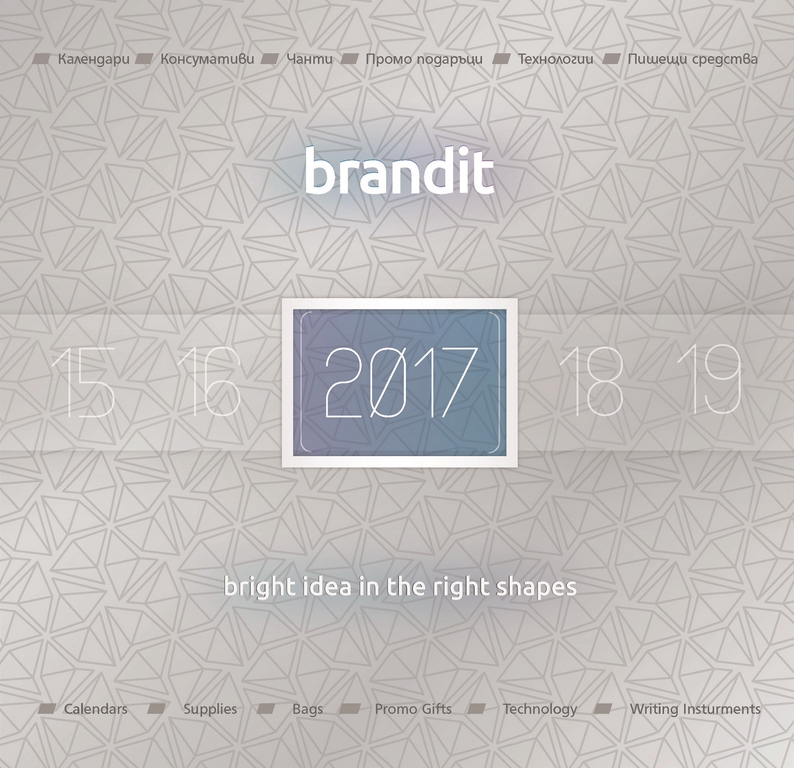 Календари Консумативи Чанти Промо подаръци Технологии Пишещи средства

brandit

15 16 2017 18 19

bright idea in the right shapes

Calendars Supplies Bags Promo Gifts Technology Writing Insturments